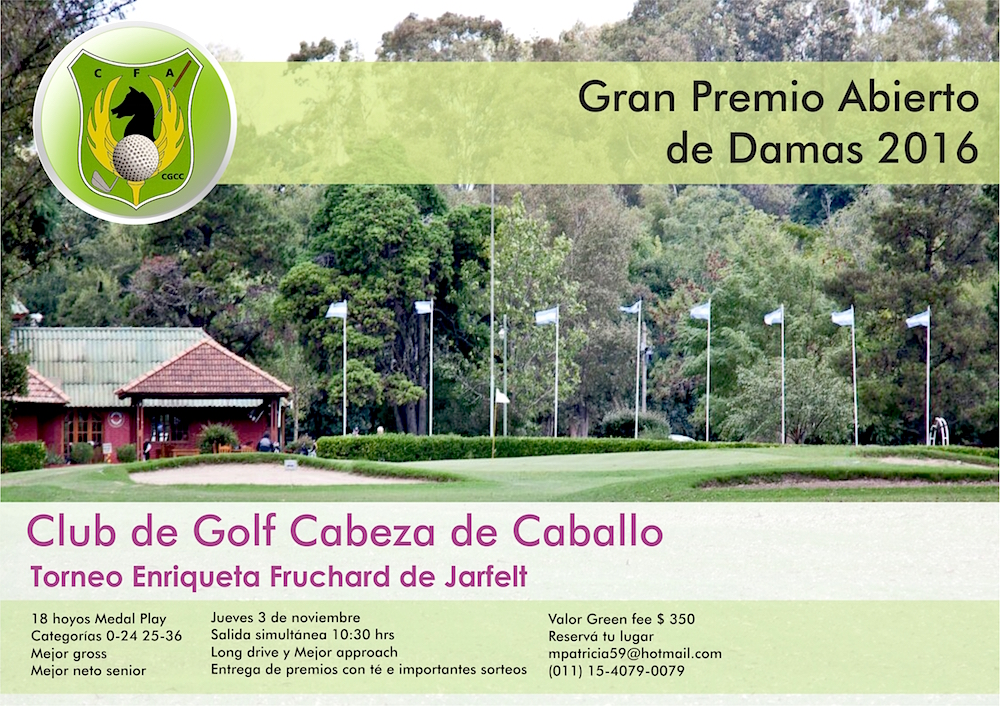 C F A
CGCC

Gran Premio Abierto de Damas 2016

Club de Golf Cabeza de Caballo

Torneo Enriqueta Fruchard de Jarfelt

18 hoyos Medal Play
Categorías 0-24 25-36
Mejor gross
Mejor neto senior

Jueves 3 de noviembre
Salida simultánea 10:30 hrs
Long drive y Mejor approach
Entrega de premios con té e importantes sorteos

Valor Green fee $ 350
Reservá tu lugar
mpatricia59@hotmail.com
(011) 15-4079-0079